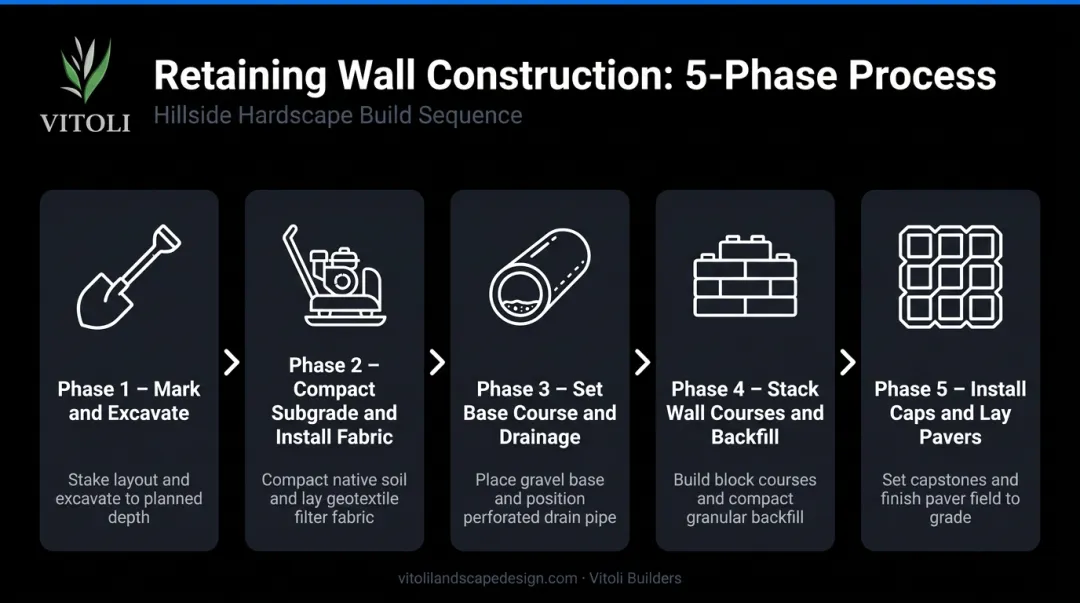 VITOLI

Retaining Wall Construction: 5-Phase Process

Hillside Hardscape Build Sequence

Phase 1 – Mark and Excavate

Stake layout and excavate to planned depth

Phase 2 – Compact Subgrade and Install Fabric

Compact native soil and lay geotextile filter fabric

Phase 3 – Set Base Course and Drainage

Place gravel base and position perforated drain pipe

Phase 4 – Stack Wall Courses and Backfill

Build block courses and compact granular backfill

Phase 5 – Install Caps and Lay Pavers

Set capstones and finish paver field to grade

vitolilandscapedesign.com · Vitoli Builders